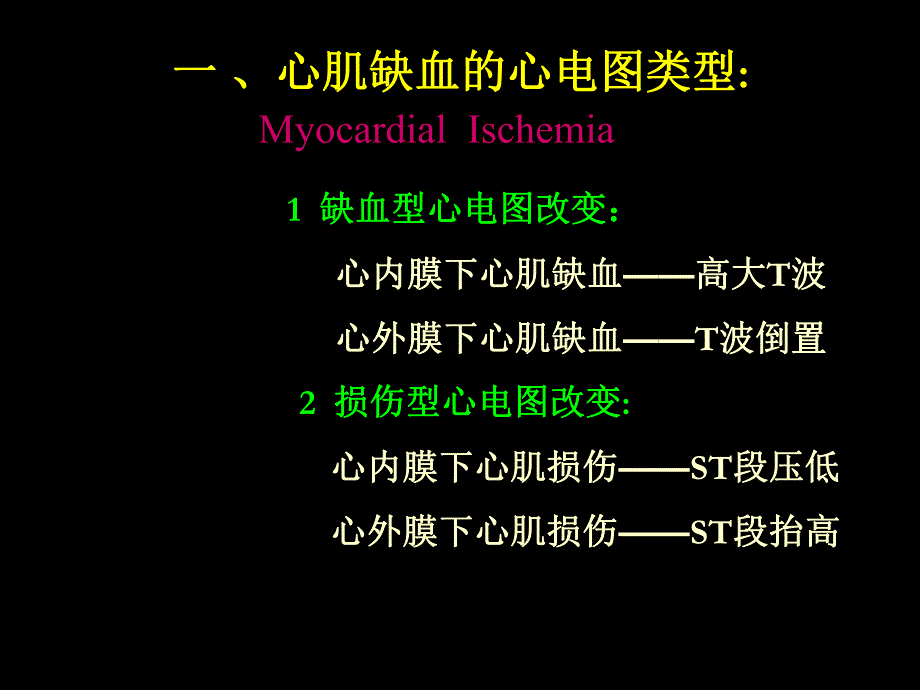 一 、心肌缺血的心电图类型:

Myocardial Ischemia

1 缺血型心电图改变：

心内膜下心肌缺血——高大T波

心外膜下心肌缺血——T波倒置

2 损伤型心电图改变:

心内膜下心肌损伤——ST段压低

心外膜下心肌损伤——ST段抬高